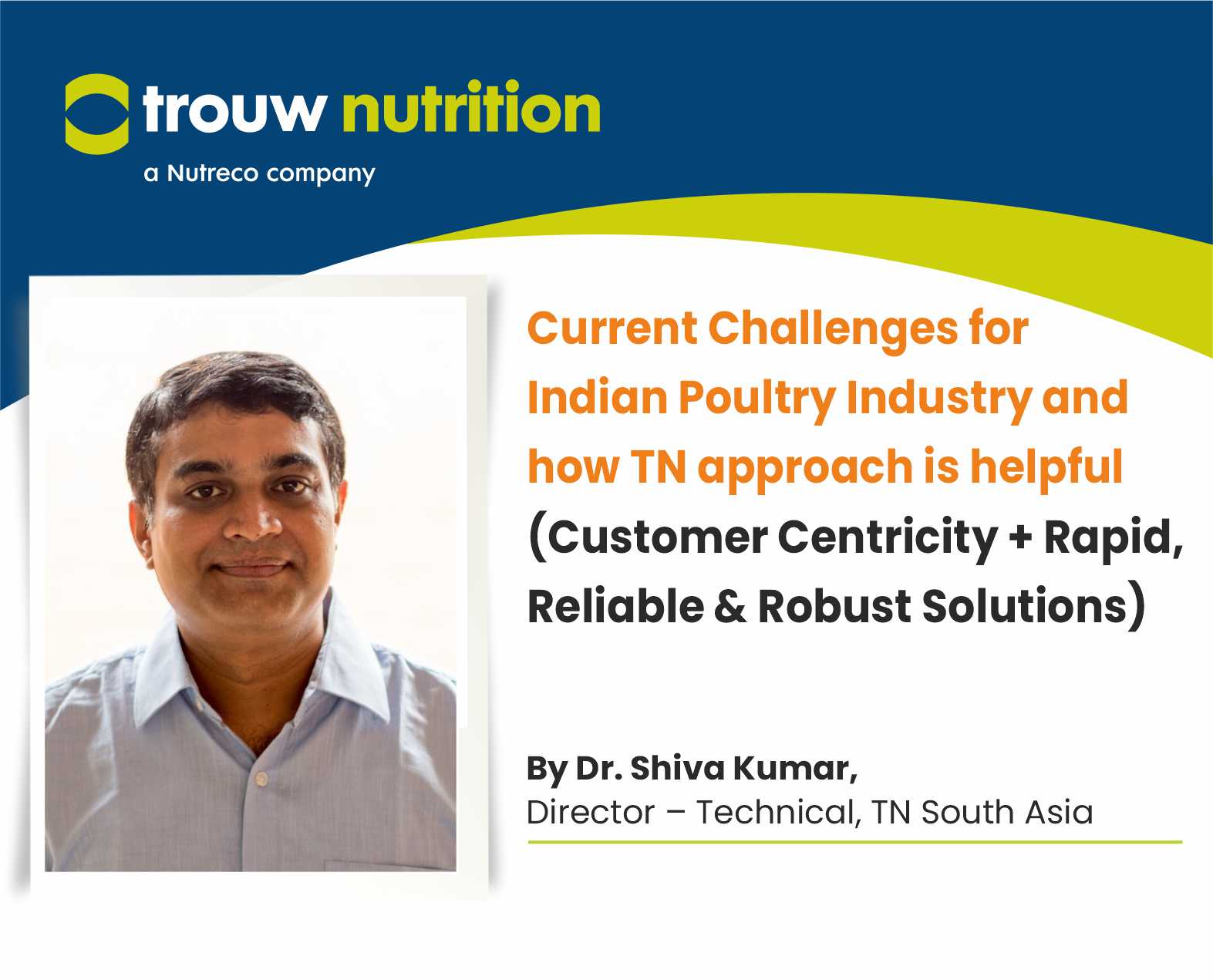 trouw nutrition
a Nutreco company

Current Challenges for Indian Poultry Industry and how TN approach is helpful (Customer Centricity + Rapid, Reliable & Robust Solutions)

By Dr. Shiva Kumar,
Director – Technical, TN South Asia